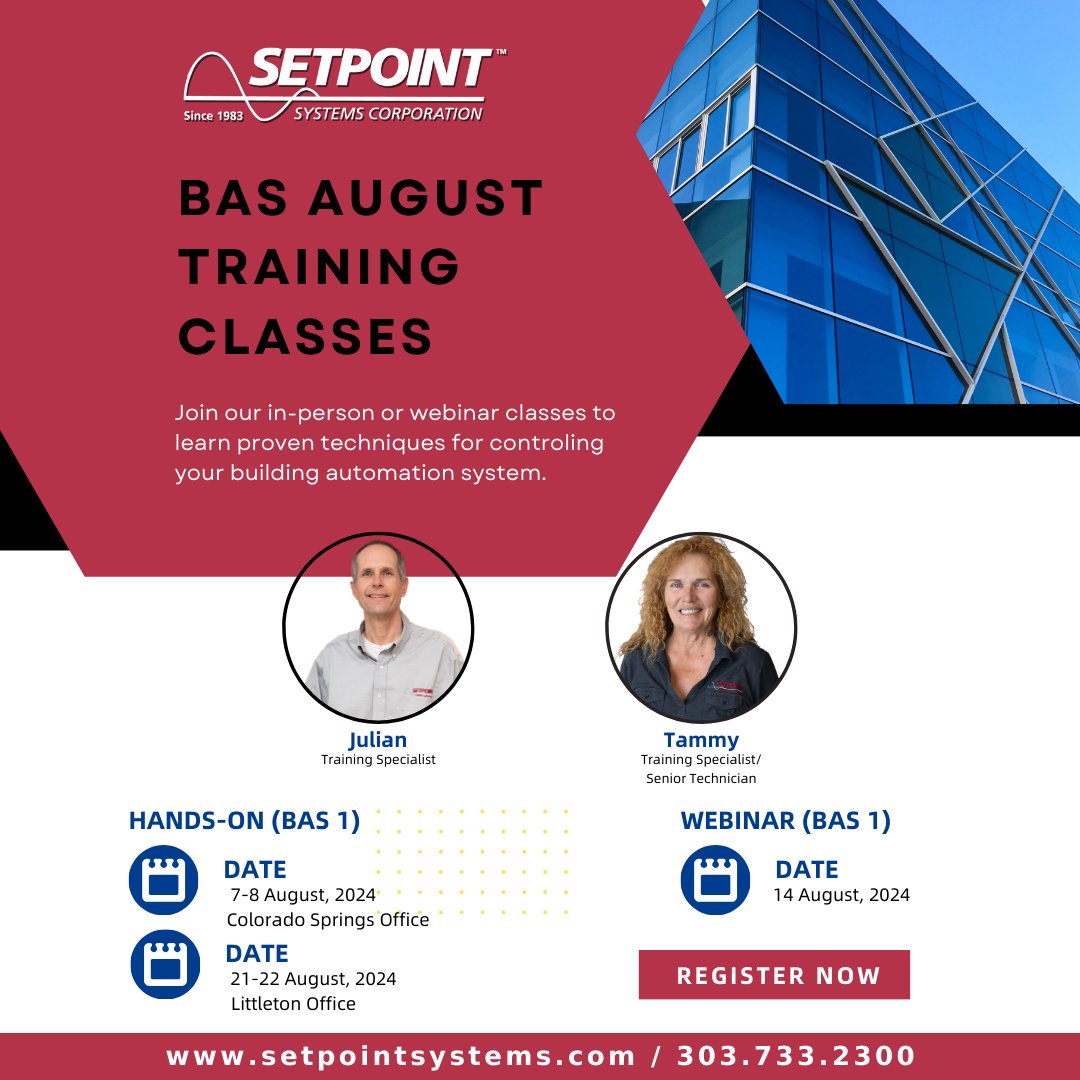 SETPOINT™
Since 1983 SYSTEMS CORPORATION

BAS AUGUST TRAINING CLASSES

Join our in-person or webinar classes to learn proven techniques for controling your building automation system.

Julian
Training Specialist

Tammy
Training Specialist/ Senior Technician

HANDS-ON (BAS 1)

DATE
7-8 August, 2024
Colorado Springs Office

DATE
21-22 August, 2024
Littleton Office

WEBINAR (BAS 1)

DATE
14 August, 2024

REGISTER NOW

www.setpointsystems.com / 303.733.2300